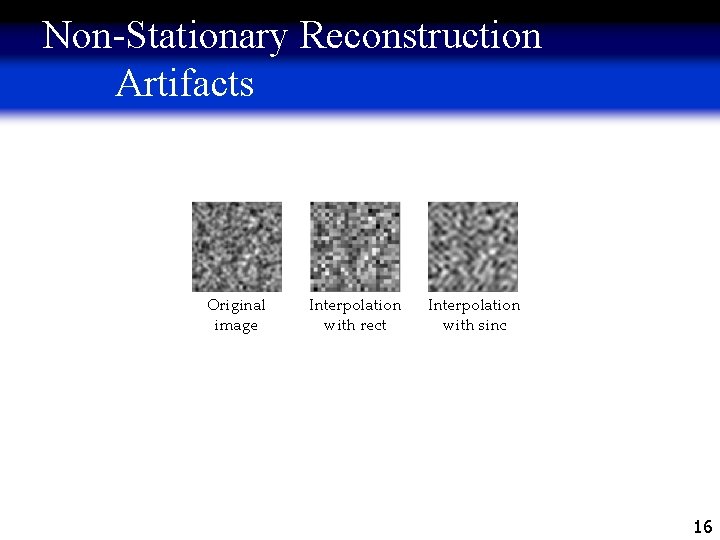 Non-Stationary Reconstruction Artifacts

Original image

Interpolation with rect

Interpolation with sinc

16